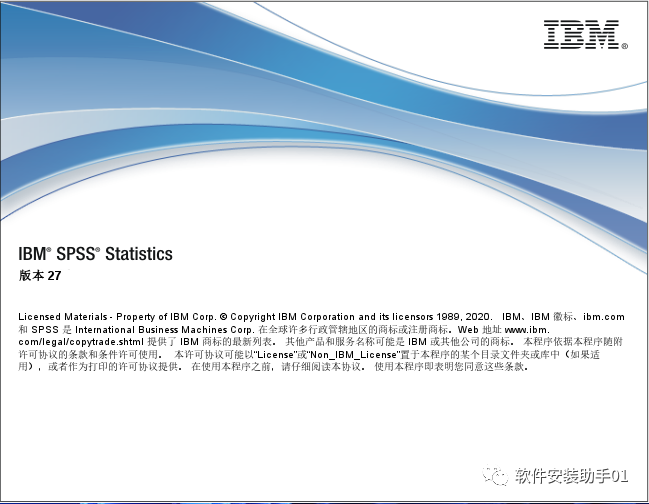 IBM®

IBM® SPSS® Statistics
版本 27

Licensed Materials - Property of IBM Corp. © Copyright IBM Corporation and its licensors 1989, 2020. IBM、IBM 徽标、ibm.com 和 SPSS 是 International Business Machines Corp. 在全球许多行政管辖地区的商标或注册商标。Web 地址 www.ibm.com/legal/copytrade.shtml 提供了 IBM 商标的最新列表。 其他产品和服务名称可能是 IBM 或其他公司的商标。 本程序依据本程序随附许可协议的条款和条件许可使用。 本许可协议可能以"License"或"Non_IBM_License"置于本程序的某个目录文件夹或库中（如果适用），或者作为打印的许可协议提供。 在使用本程序之前，请仔细阅读本协议。 使用本程序即表明您同意这些条款。

软件安装助手01